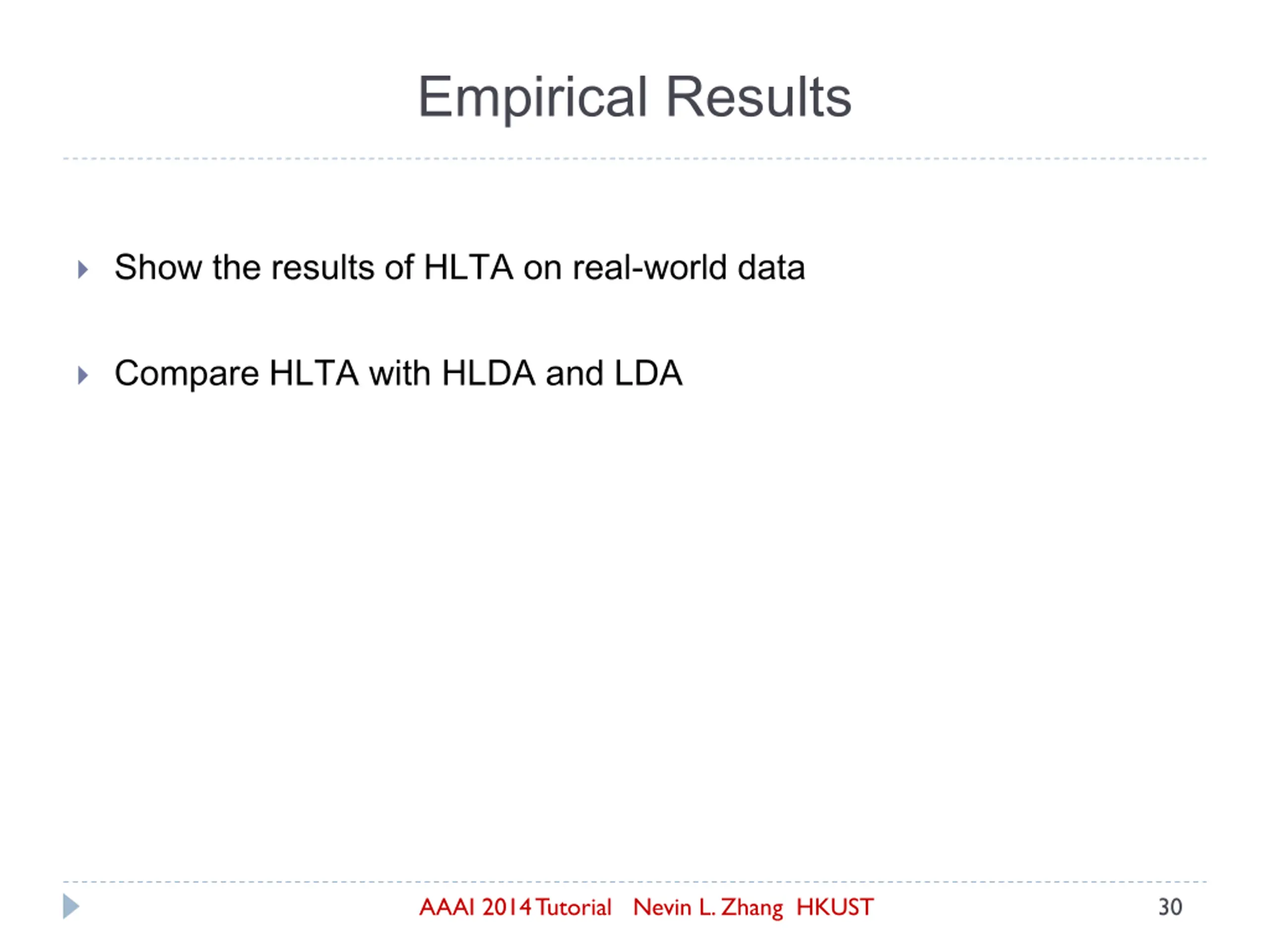 Empirical Results

Show the results of HLTA on real-world data

Compare HLTA with HLDA and LDA

AAAI 2014 Tutorial Nevin L. Zhang HKUST

30